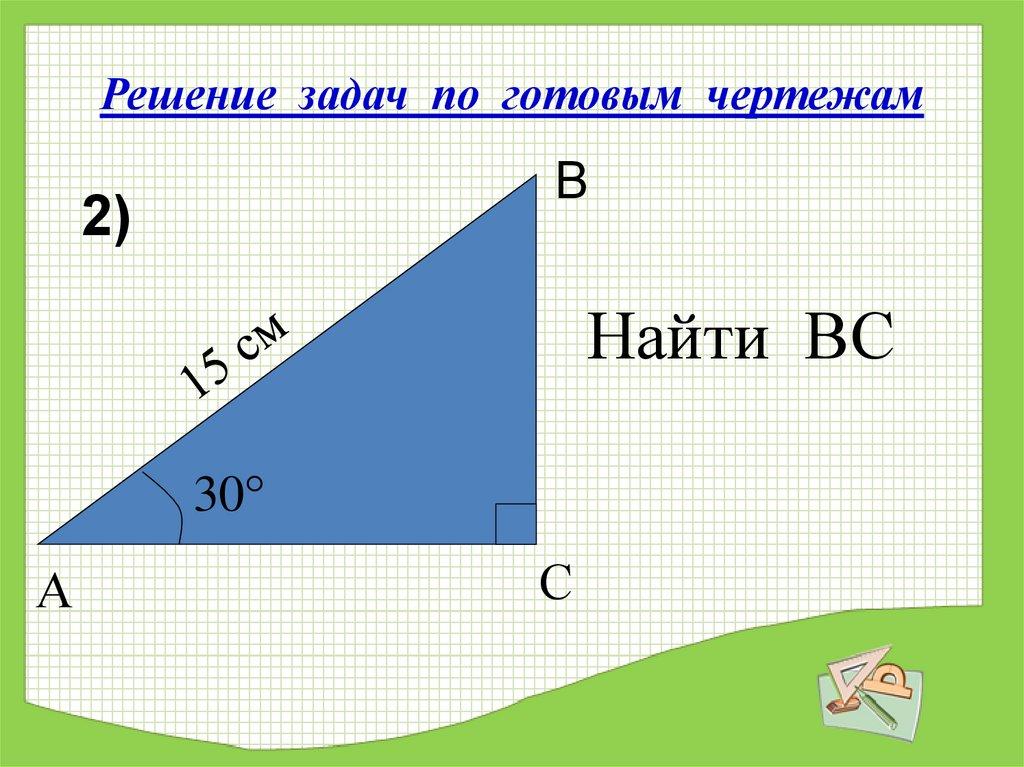 Решение задач по готовым чертежам

2)

B

15 см

Найти BC

30°

A

C